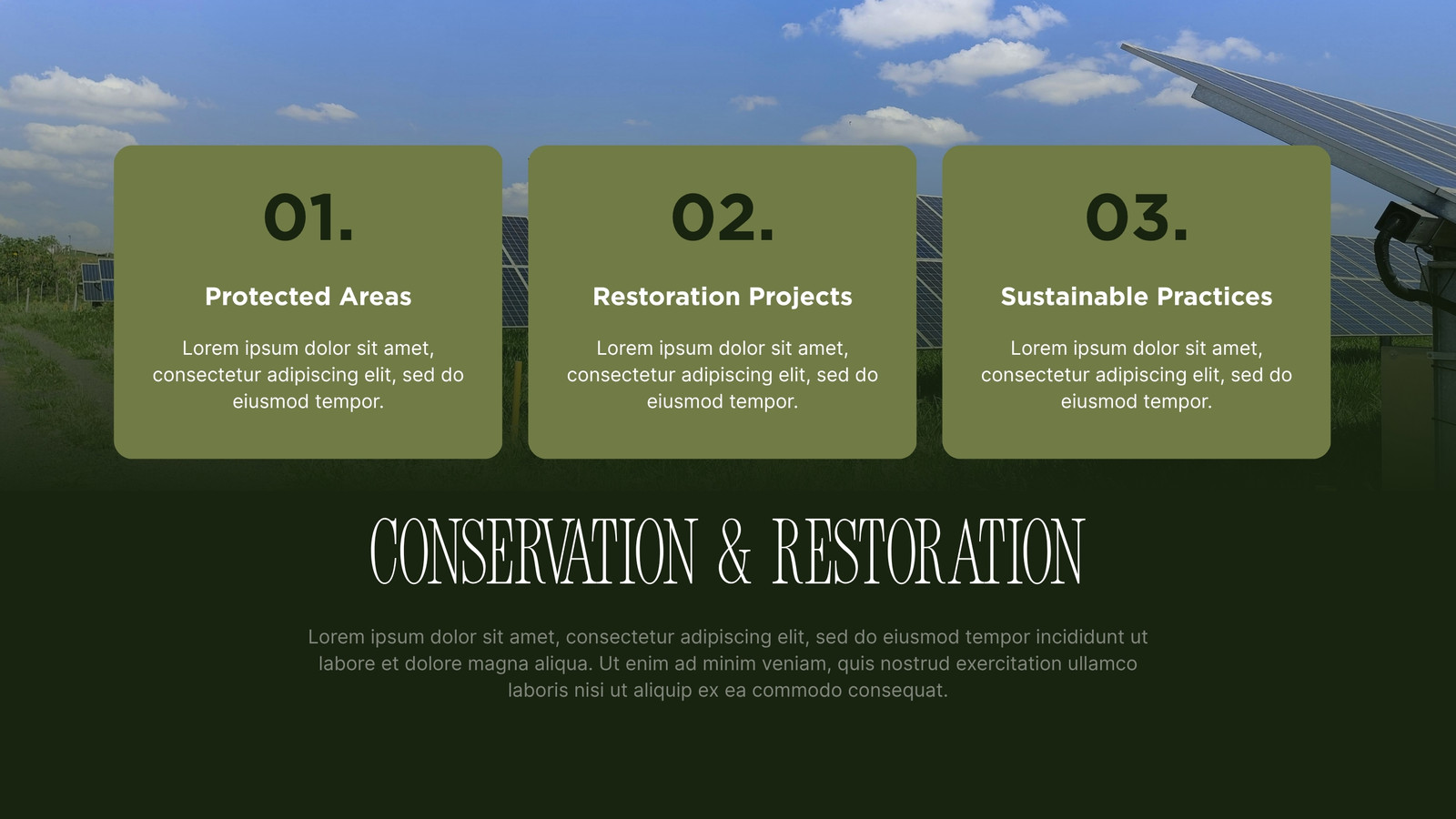 01.

Protected Areas

Lorem ipsum dolor sit amet, consectetur adipiscing elit, sed do eiusmod tempor.

02.

Restoration Projects

Lorem ipsum dolor sit amet, consectetur adipiscing elit, sed do eiusmod tempor.

03.

Sustainable Practices

Lorem ipsum dolor sit amet, consectetur adipiscing elit, sed do eiusmod tempor.

CONSERVATION & RESTORATION

Lorem ipsum dolor sit amet, consectetur adipiscing elit, sed do eiusmod tempor incididunt ut labore et dolore magna aliqua. Ut enim ad minim veniam, quis nostrud exercitation ullamco laboris nisi ut aliquip ex ea commodo consequat.